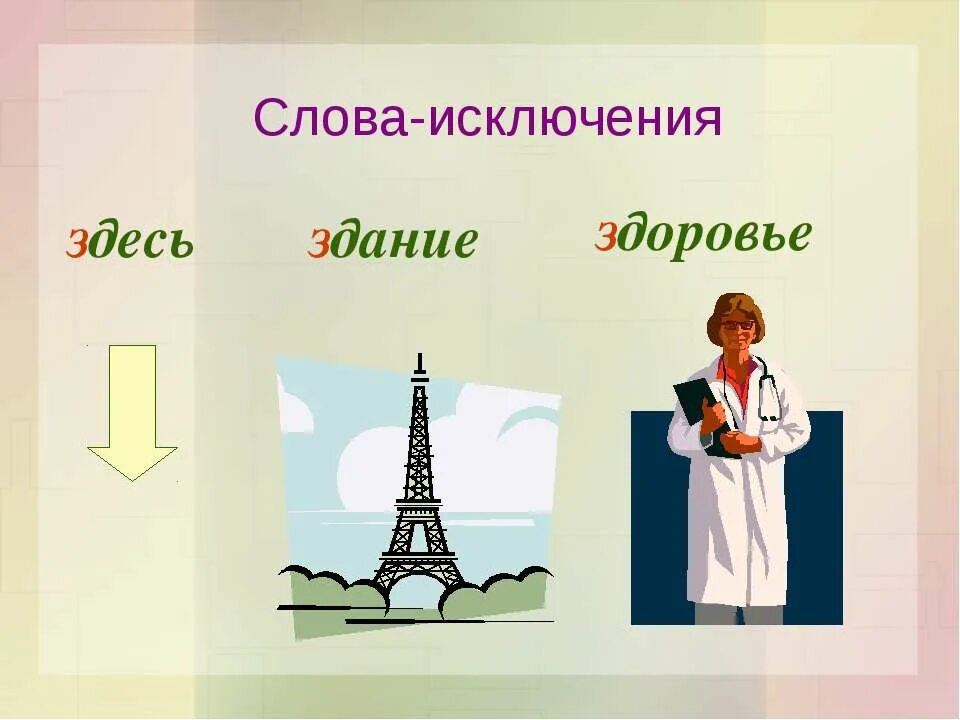 Слова-исключения

здесь

здание

здоровье